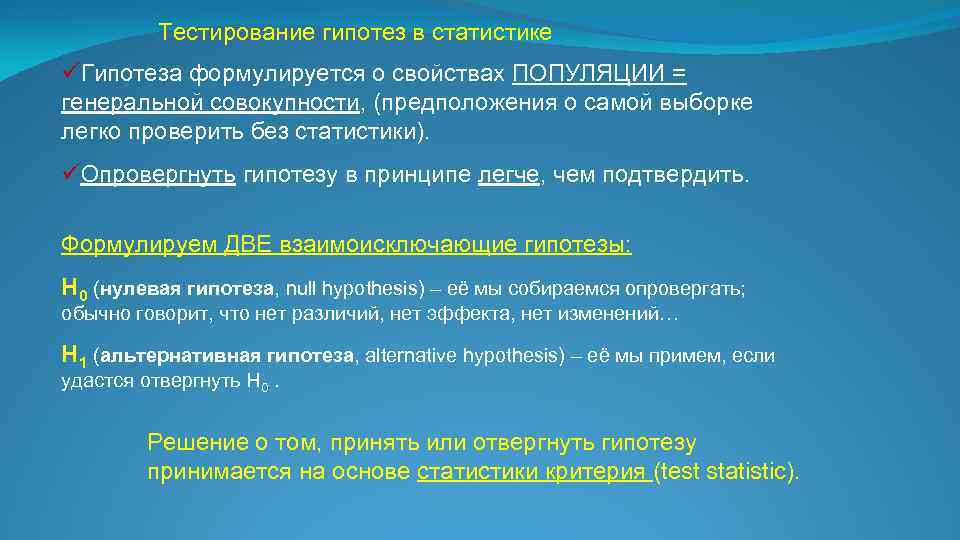 Тестирование гипотез в статистике

✓Гипотеза формулируется о свойствах ПОПУЛЯЦИИ = генеральной совокупности, (предположения о самой выборке легко проверить без статистики).

✓Опровергнуть гипотезу в принципе легче, чем подтвердить.

Формулируем ДВЕ взаимоисключающие гипотезы:

$H_0$ (нулевая гипотеза, null hypothesis) – её мы собираемся опровергать; обычно говорит, что нет различий, нет эффекта, нет изменений…

$H_1$ (альтернативная гипотеза, alternative hypothesis) – её мы примем, если удастся отвергнуть $H_0$ .

Решение о том, принять или отвергнуть гипотезу принимается на основе статистики критерия (test statistic).